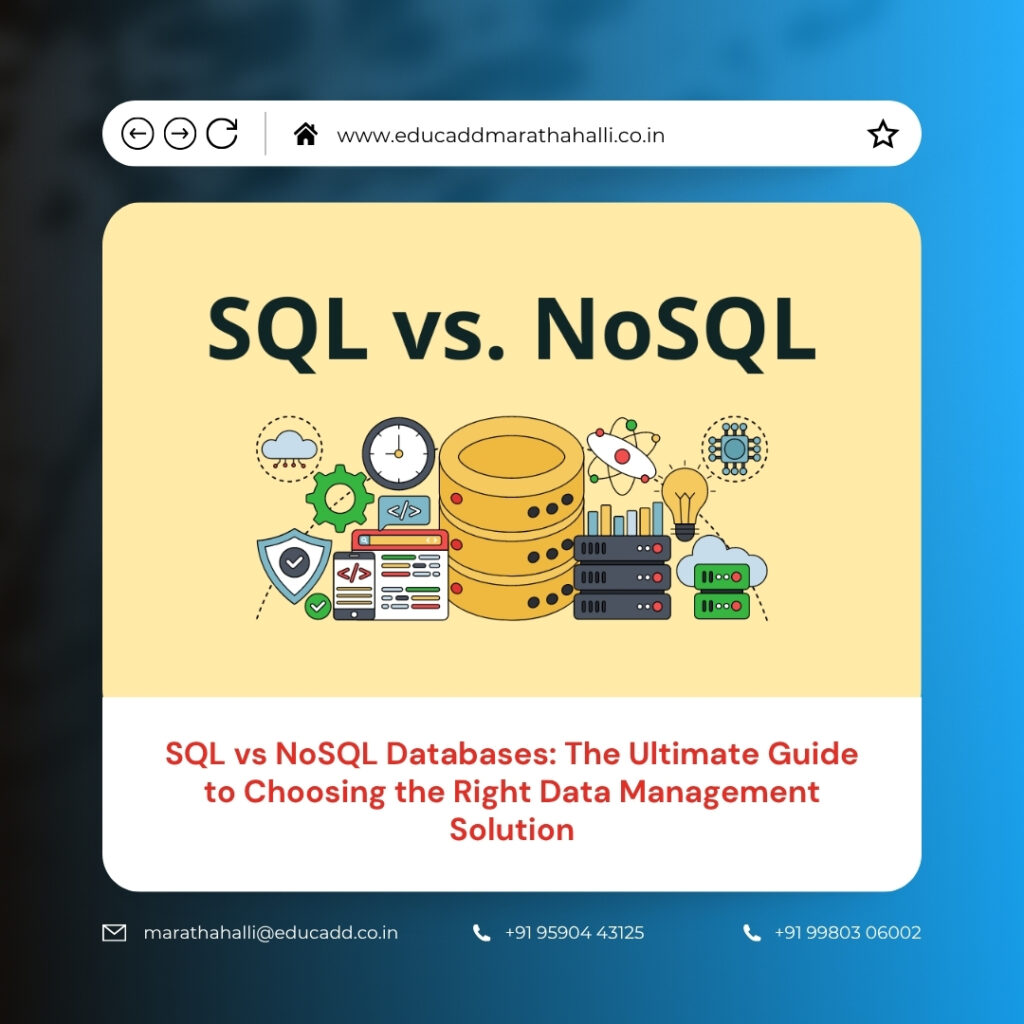 www.educaddmarathahalli.co.in

SQL vs. NoSQL

</>

</>

SQL vs NoSQL Databases: The Ultimate Guide to Choosing the Right Data Management Solution

marathahalli@educadd.co.in

+91 95904 43125

+91 99803 06002